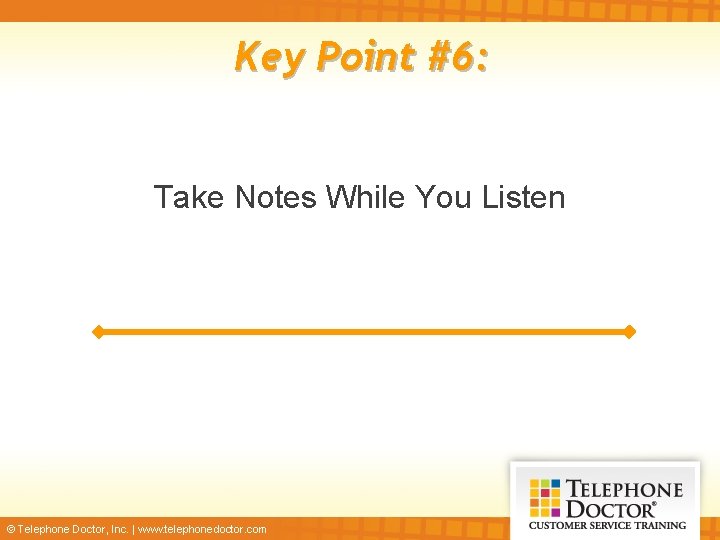 Key Point #6:

Take Notes While You Listen

© Telephone Doctor, Inc. | www.telephonedoctor.com

TELEPHONE DOCTOR®
CUSTOMER SERVICE TRAINING